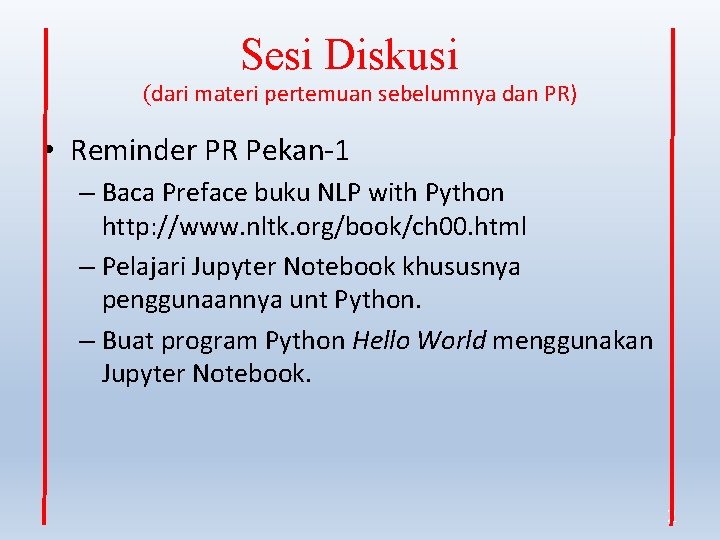 Sesi Diskusi
(dari materi pertemuan sebelumnya dan PR)

• Reminder PR Pekan-1
– Baca Preface buku NLP with Python http://www.nltk.org/book/ch00.html
– Pelajari Jupyter Notebook khususnya penggunaannya unt Python.
– Buat program Python Hello World menggunakan Jupyter Notebook.